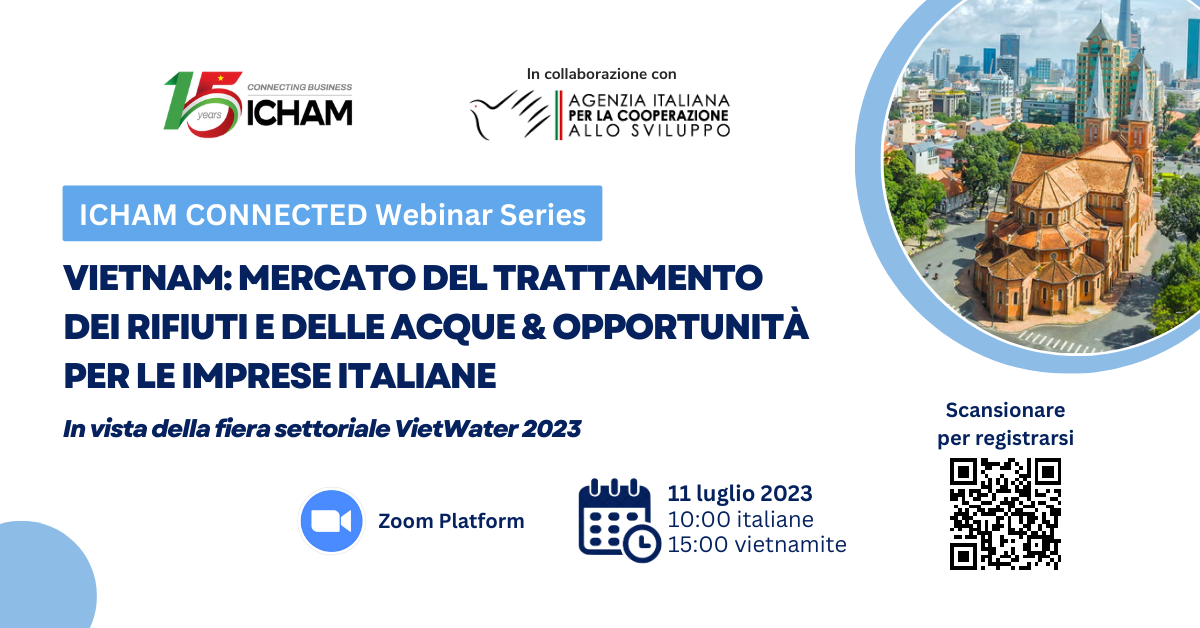 15 years CONNECTING BUSINESS ICHAM

In collaborazione con

AGENZIA ITALIANA PER LA COOPERAZIONE ALLO SVILUPPO

ICHAM CONNECTED Webinar Series

VIETNAM: MERCATO DEL TRATTAMENTO DEI RIFIUTI E DELLE ACQUE & OPPORTUNITÀ PER LE IMPRESE ITALIANE

In vista della fiera settoriale VietWater 2023

Zoom Platform

11 luglio 2023
10:00 italiane
15:00 vietnamite

Scansionare per registrarsi